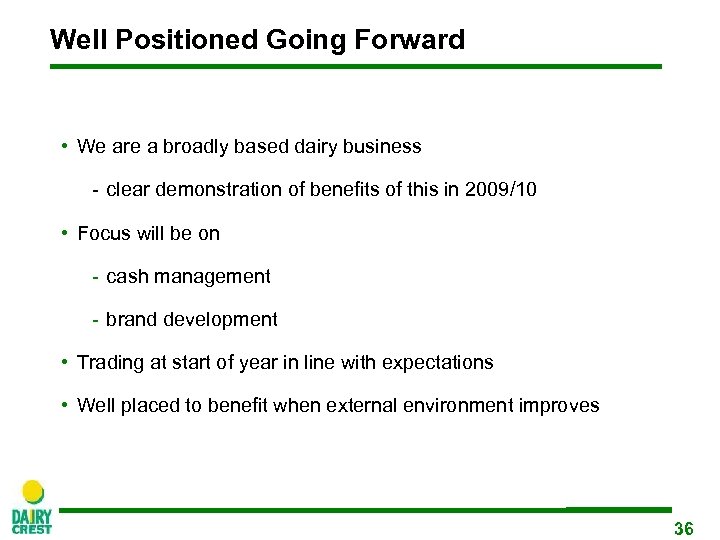 Well Positioned Going Forward

• We are a broadly based dairy business

- clear demonstration of benefits of this in 2009/10

• Focus will be on

- cash management

- brand development

• Trading at start of year in line with expectations

• Well placed to benefit when external environment improves

DAIRY CREST

36